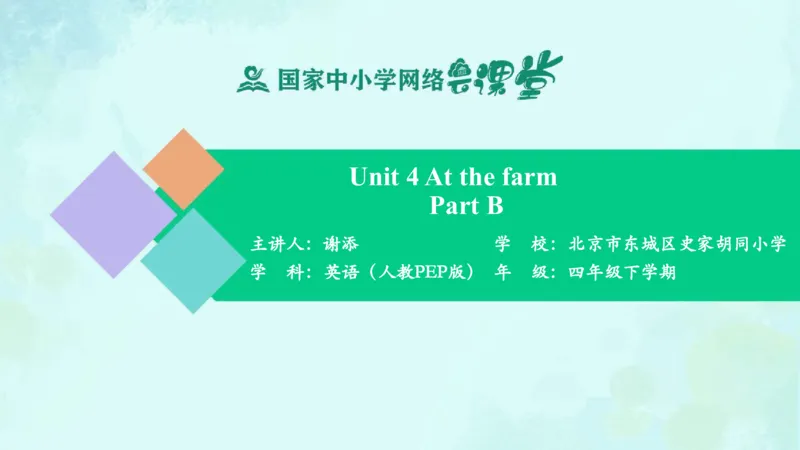 国家中小学网络云课堂

Unit 4 At the farm
Part B

主讲人：谢添　　学　校：北京市东城区史家胡同小学
学　科：英语（人教PEP版）　年　级：四年级下学期